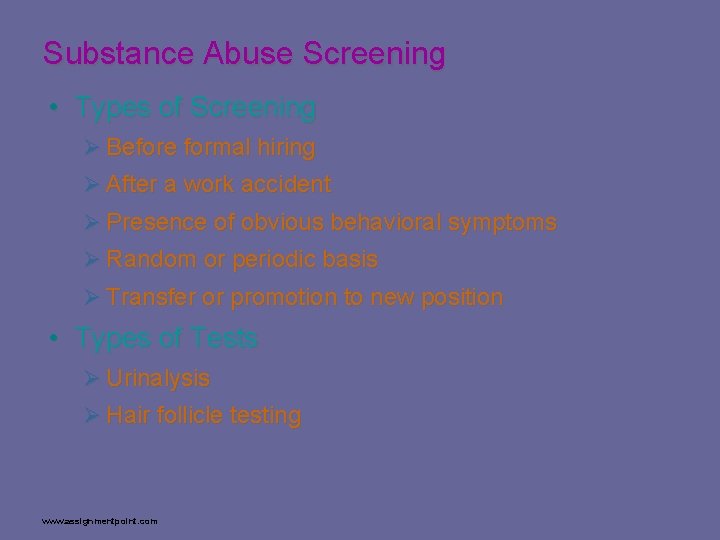 Substance Abuse Screening

• Types of Screening
  ➢ Before formal hiring
  ➢ After a work accident
  ➢ Presence of obvious behavioral symptoms
  ➢ Random or periodic basis
  ➢ Transfer or promotion to new position
• Types of Tests
  ➢ Urinalysis
  ➢ Hair follicle testing

www.assignmentpoint.com